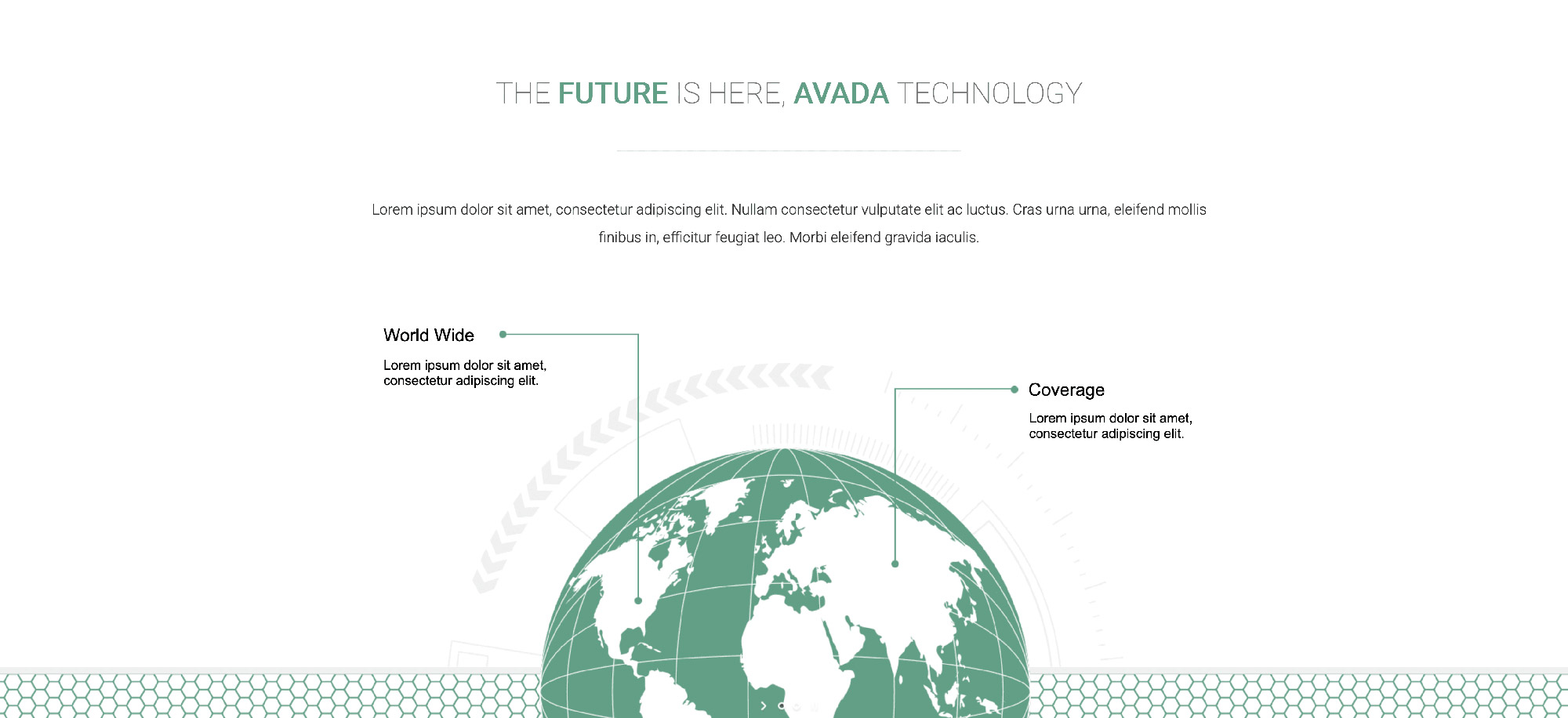 THE FUTURE IS HERE, AVADA TECHNOLOGY

Lorem ipsum dolor sit amet, consectetur adipiscing elit. Nullam consectetur vulputate elit ac luctus. Cras urna urna, eleifend mollis finibus in, efficitur feugiat leo. Morbi eleifend gravida iaculis.

World Wide

Lorem ipsum dolor sit amet, consectetur adipiscing elit.

Coverage

Lorem ipsum dolor sit amet, consectetur adipiscing elit.